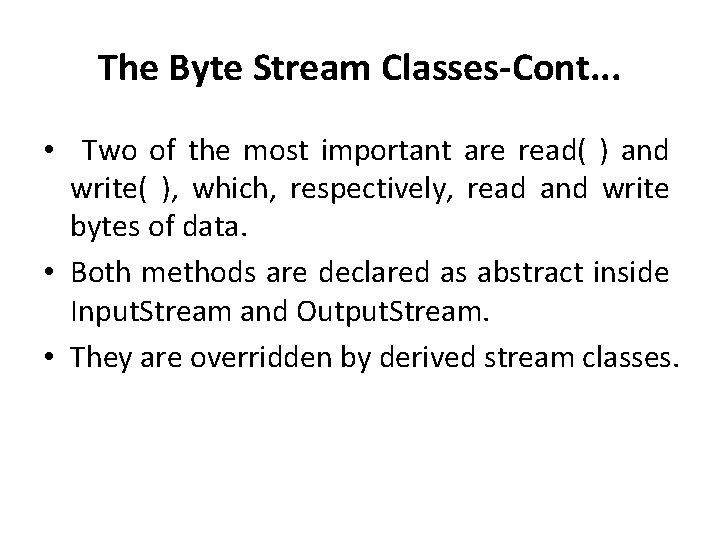 The Byte Stream Classes-Cont...

• Two of the most important are read( ) and write( ), which, respectively, read and write bytes of data.

• Both methods are declared as abstract inside InputStream and OutputStream.

• They are overridden by derived stream classes.